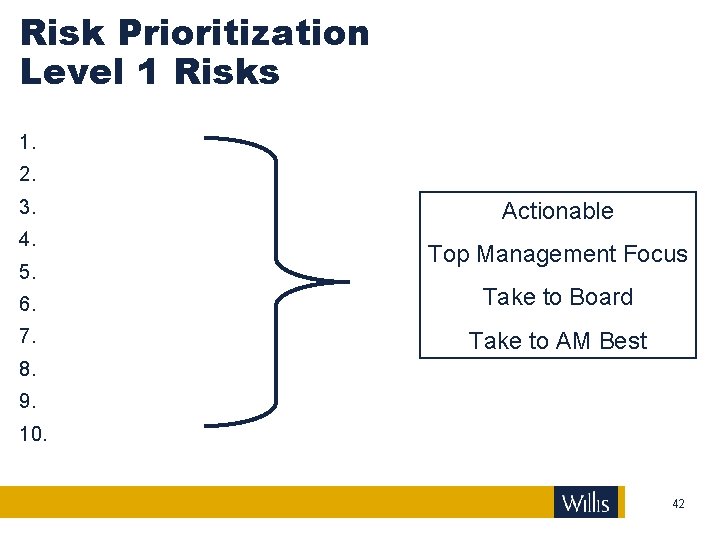 Risk Prioritization
Level 1 Risks

1.
2.
3.
4.
5.
6.
7.
8.
9.
10.

Actionable

Top Management Focus

Take to Board

Take to AM Best

Willis

42